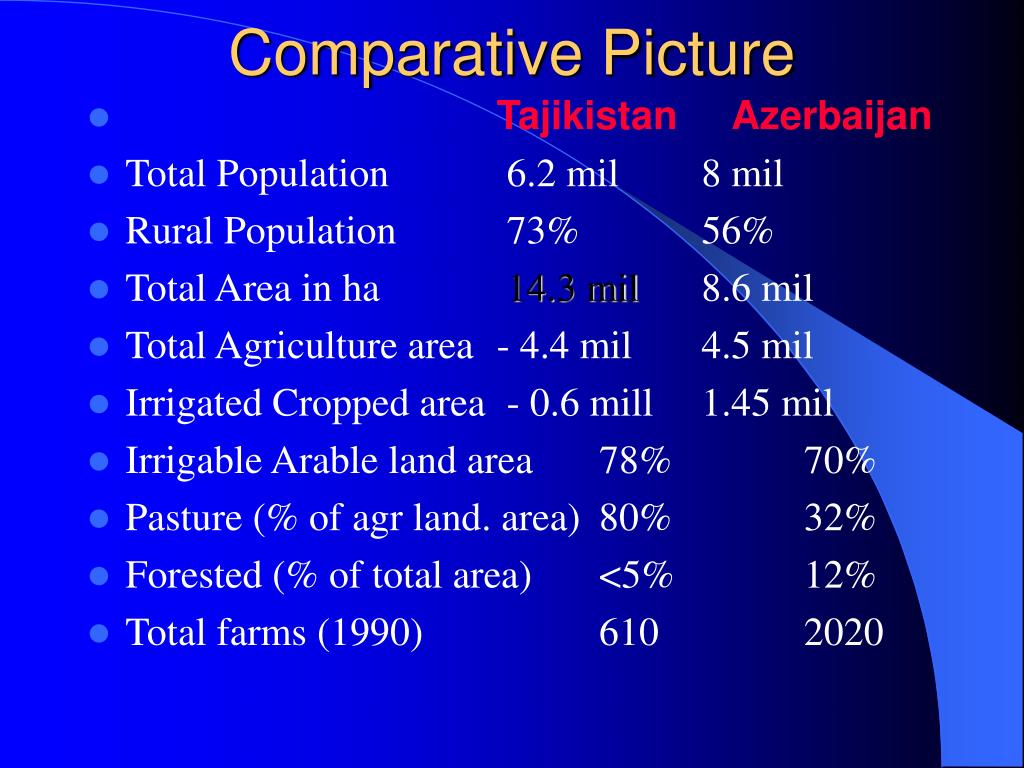 Comparative Picture

| | Tajikistan | Azerbaijan |
|---|---|---|
| Total Population | 6.2 mil | 8 mil |
| Rural Population | 73% | 56% |
| Total Area in ha | 14.3 mil | 8.6 mil |
| Total Agriculture area | - 4.4 mil | 4.5 mil |
| Irrigated Cropped area | - 0.6 mill | 1.45 mil |
| Irrigable Arable land area | 78% | 70% |
| Pasture (% of agr land. area) | 80% | 32% |
| Forested (% of total area) | <5% | 12% |
| Total farms (1990) | 610 | 2020 |